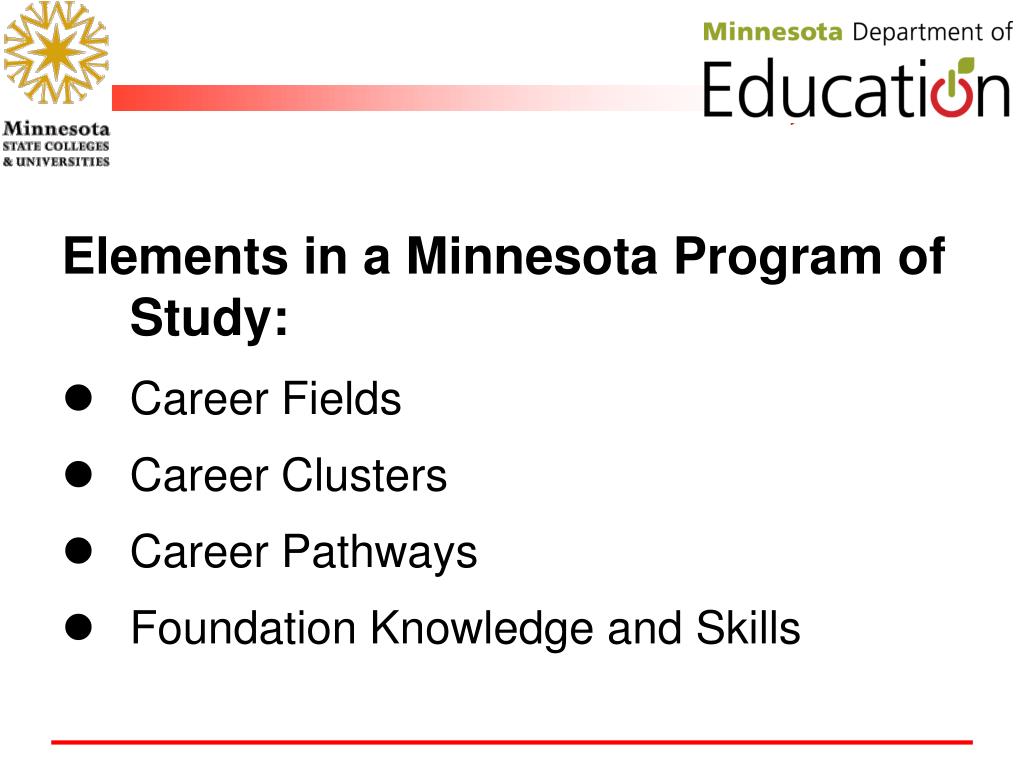 Minnesota
STATE COLLEGES
& UNIVERSITIES

Minnesota Department of
Education

Elements in a Minnesota Program of Study:

- Career Fields
- Career Clusters
- Career Pathways
- Foundation Knowledge and Skills